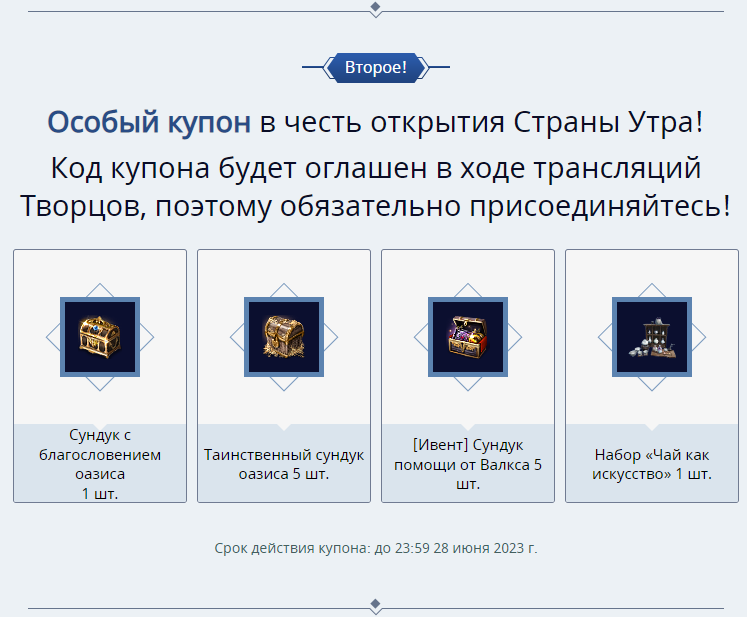 Второе!

Особый купон в честь открытия Страны Утра!
Код купона будет оглашен в ходе трансляций Творцов, поэтому обязательно присоединяйтесь!

Сундук с благословением оазиса
1 шт.

Таинственный сундук оазиса 5 шт.

[Ивент] Сундук помощи от Валкса 5 шт.

Набор «Чай как искусство» 1 шт.

Срок действия купона: до 23:59 28 июня 2023 г.